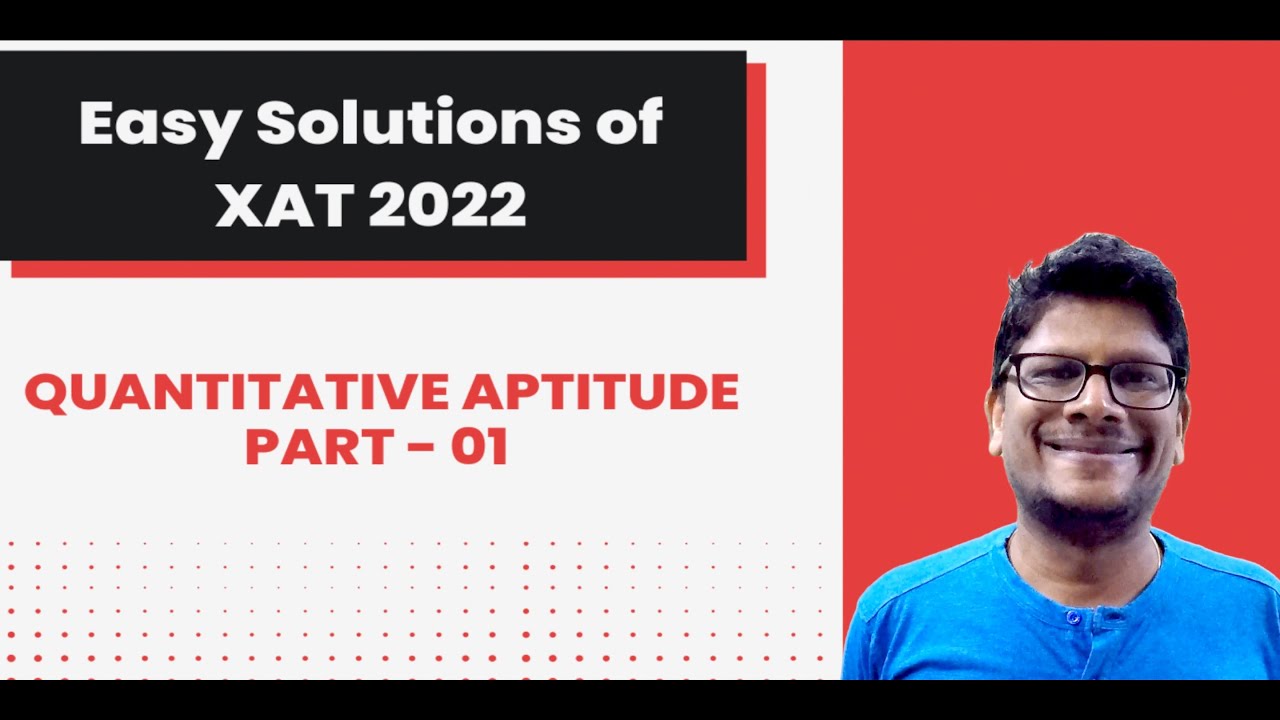 Easy Solutions of XAT 2022

QUANTITATIVE APTITUDE
PART – 01